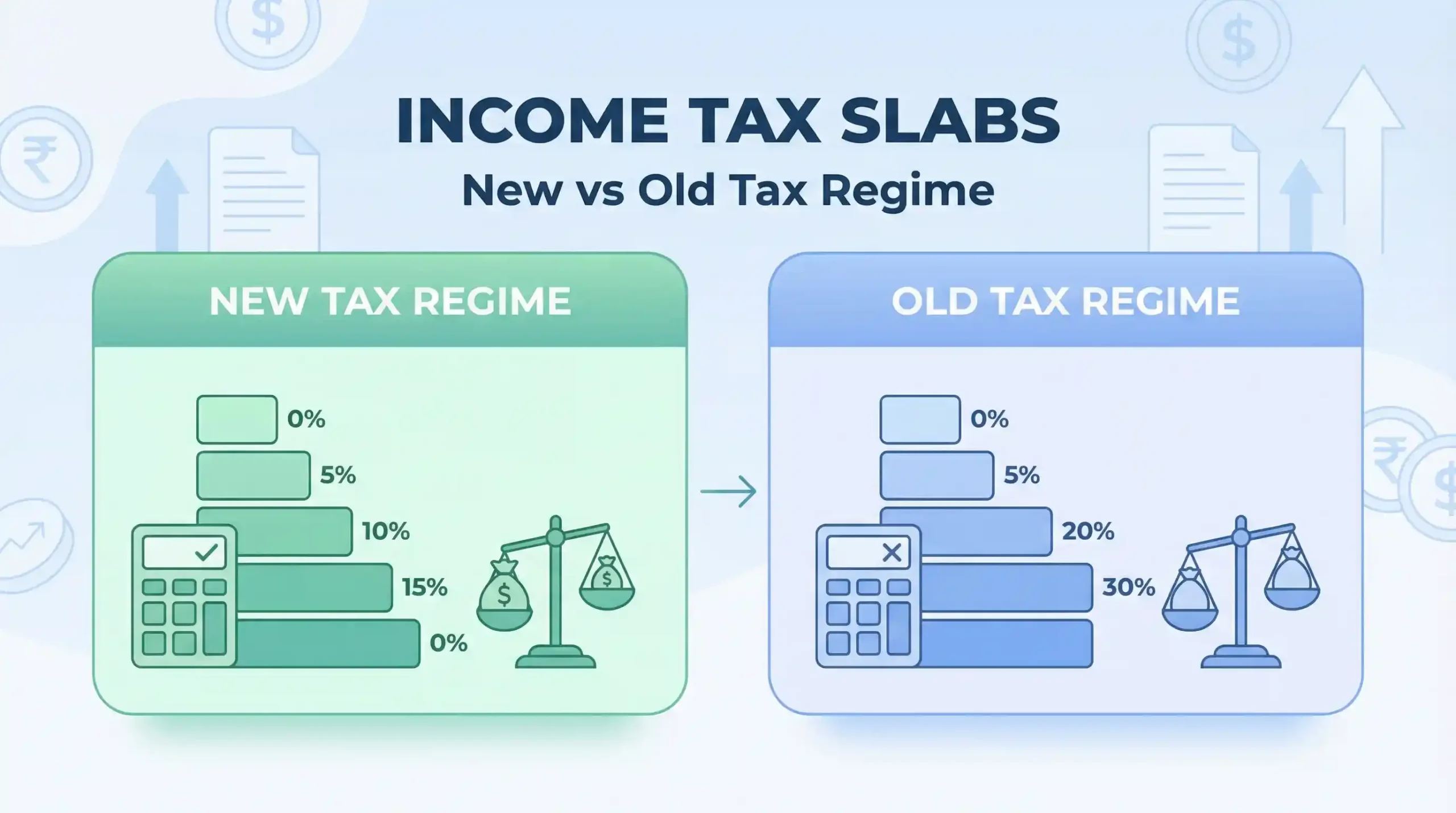 INCOME TAX SLABS

New vs Old Tax Regime

NEW TAX REGIME

0%

5%

10%

15%

0%

OLD TAX REGIME

0%

5%

20%

30%